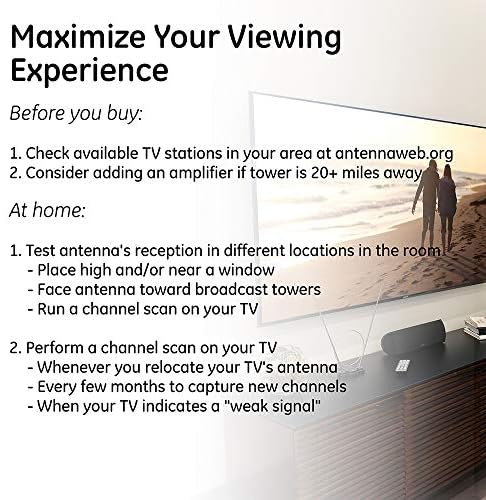 Maximize Your Viewing Experience

Before you buy:

1. Check available TV stations in your area at antennaweb.org
2. Consider adding an amplifier if tower is 20+ miles away

At home:

1. Test antenna's reception in different locations in the room
- Place high and/or near a window
- Face antenna toward broadcast towers
- Run a channel scan on your TV

2. Perform a channel scan on your TV
- Whenever you relocate your TV's antenna
- Every few months to capture new channels
- When your TV indicates a "weak signal"